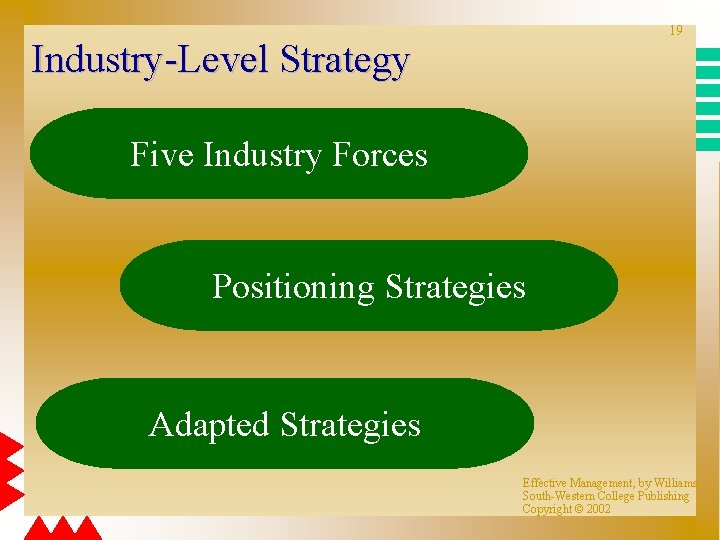 19

Industry-Level Strategy

Five Industry Forces

Positioning Strategies

Adapted Strategies

Effective Management, by Williams
South-Western College Publishing
Copyright © 2002